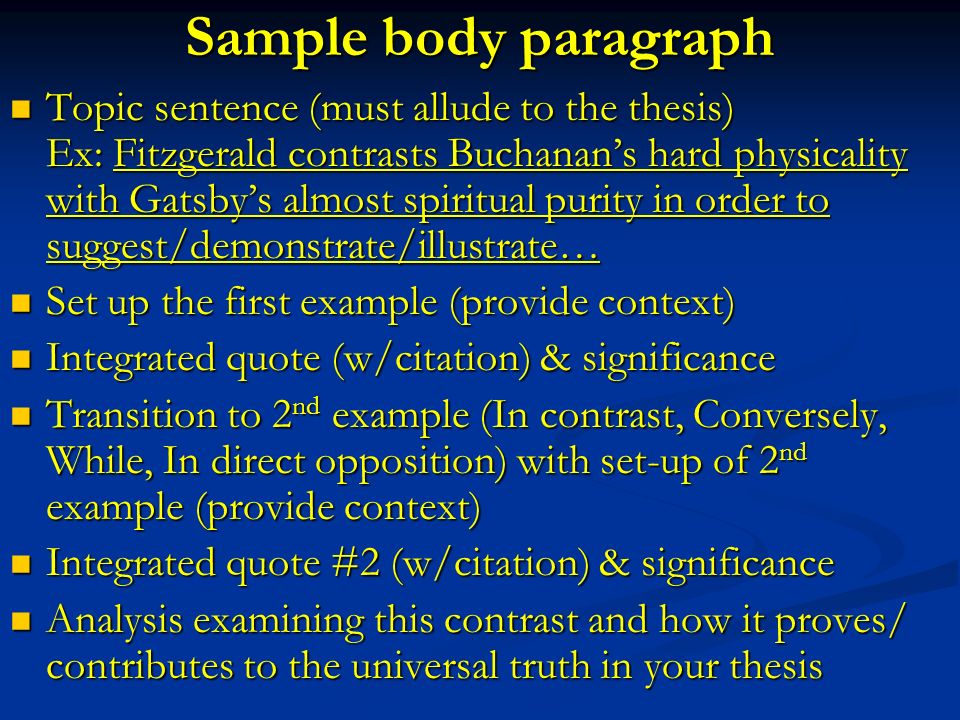 Sample body paragraph

- Topic sentence (must allude to the thesis)
Ex: Fitzgerald contrasts Buchanan's hard physicality with Gatsby's almost spiritual purity in order to suggest/demonstrate/illustrate…
- Set up the first example (provide context)
- Integrated quote (w/citation) & significance
- Transition to 2$^{nd}$ example (In contrast, Conversely, While, In direct opposition) with set-up of 2$^{nd}$ example (provide context)
- Integrated quote #2 (w/citation) & significance
- Analysis examining this contrast and how it proves/ contributes to the universal truth in your thesis